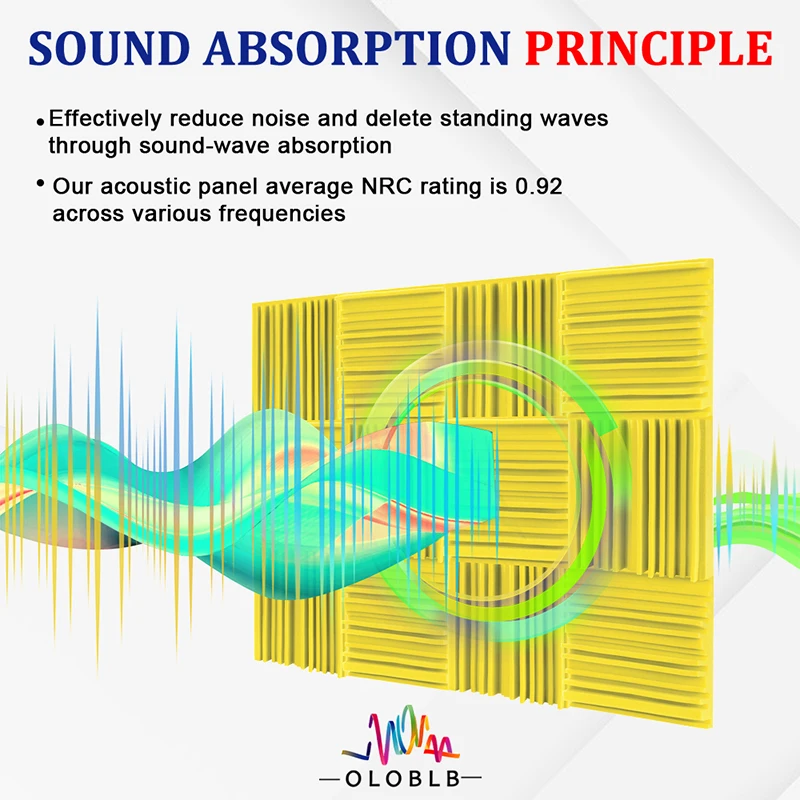 SOUND ABSORPTION PRINCIPLE

• Effectively reduce noise and delete standing waves through sound-wave absorption

• Our acoustic panel average NRC rating is 0.92 across various frequencies

—OLOBLB—